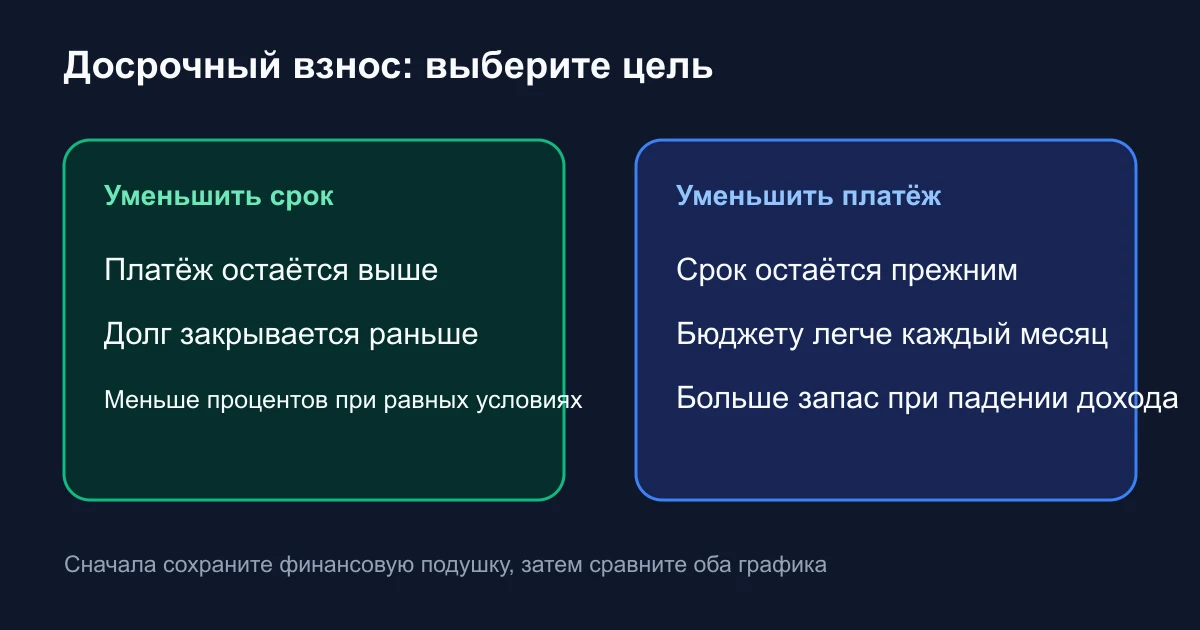 Досрочный взнос: выберите цель

Уменьшить срок

Платёж остаётся выше

Долг закрывается раньше

Меньше процентов при равных условиях

Уменьшить платёж

Срок остаётся прежним

Бюджету легче каждый месяц

Больше запас при падении дохода

Сначала сохраните финансовую подушку, затем сравните оба графика